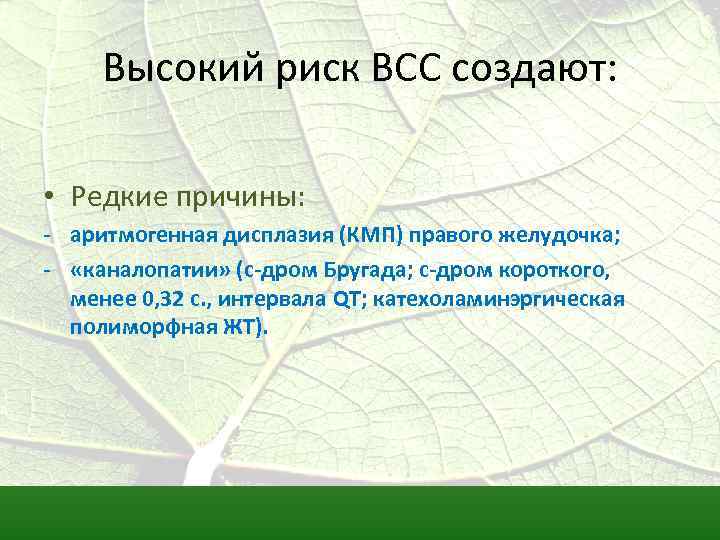 Высокий риск ВСС создают:

• Редкие причины:
- аритмогенная дисплазия (КМП) правого желудочка;
- «каналопатии» (с-дром Бругада; с-дром короткого, менее 0,32 с., интервала QT; катехоламинэргическая полиморфная ЖТ).